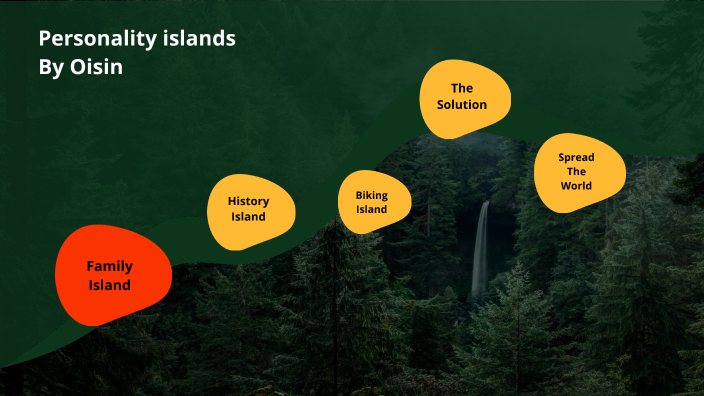 Personality islands
By Oisin

Family Island

History Island

Biking Island

The Solution

Spread The World